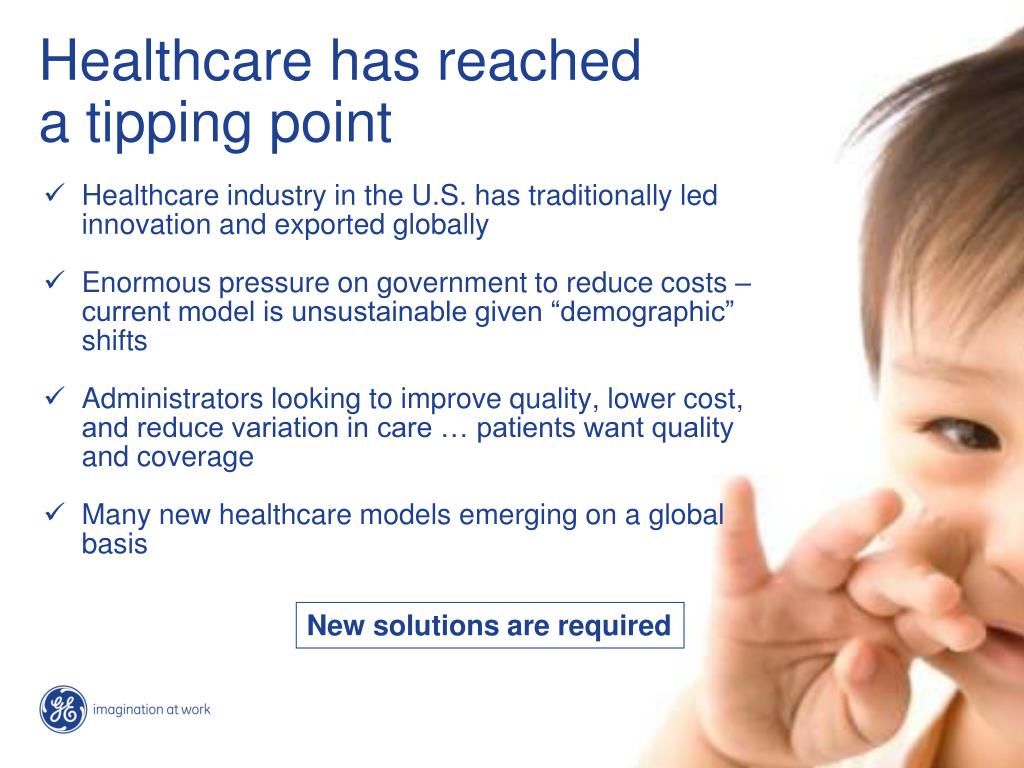 Healthcare has reached a tipping point

✓ Healthcare industry in the U.S. has traditionally led innovation and exported globally

✓ Enormous pressure on government to reduce costs – current model is unsustainable given “demographic” shifts

✓ Administrators looking to improve quality, lower cost, and reduce variation in care … patients want quality and coverage

✓ Many new healthcare models emerging on a global basis

New solutions are required

GE imagination at work